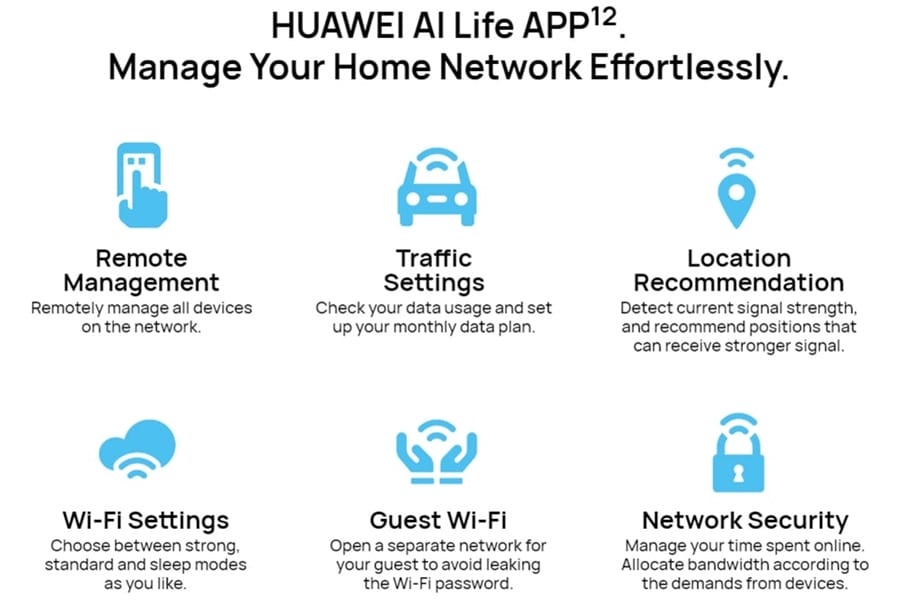 HUAWEI AI Life APP$^{12}$.
Manage Your Home Network Effortlessly.

Remote Management
Remotely manage all devices on the network.

Traffic Settings
Check your data usage and set up your monthly data plan.

Location Recommendation
Detect current signal strength, and recommend positions that can receive stronger signal.

Wi-Fi Settings
Choose between strong, standard and sleep modes as you like.

Guest Wi-Fi
Open a separate network for your guest to avoid leaking the Wi-Fi password.

Network Security
Manage your time spent online. Allocate bandwidth according to the demands from devices.